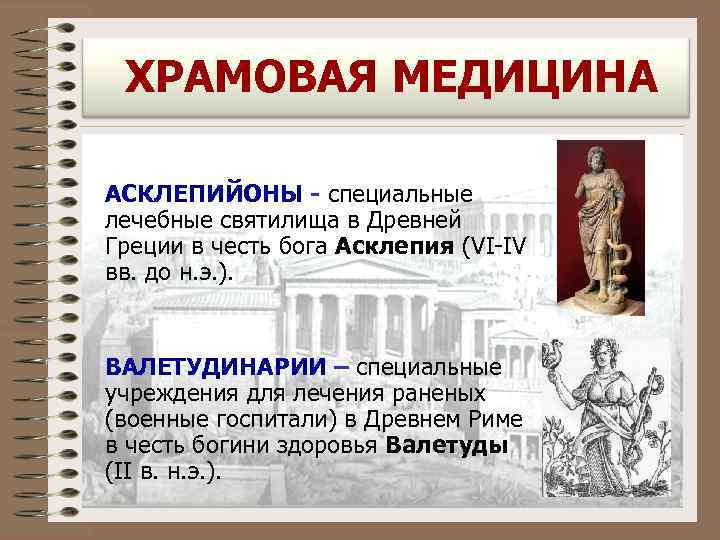 ХРАМОВАЯ МЕДИЦИНА

АСКЛЕПИЙОНЫ - специальные лечебные святилища в Древней Греции в честь бога Асклепия (VI-IV вв. до н.э.).

ВАЛЕТУДИНАРИИ – специальные учреждения для лечения раненых (военные госпитали) в Древнем Риме в честь богини здоровья Валетуды (II в. н.э.).